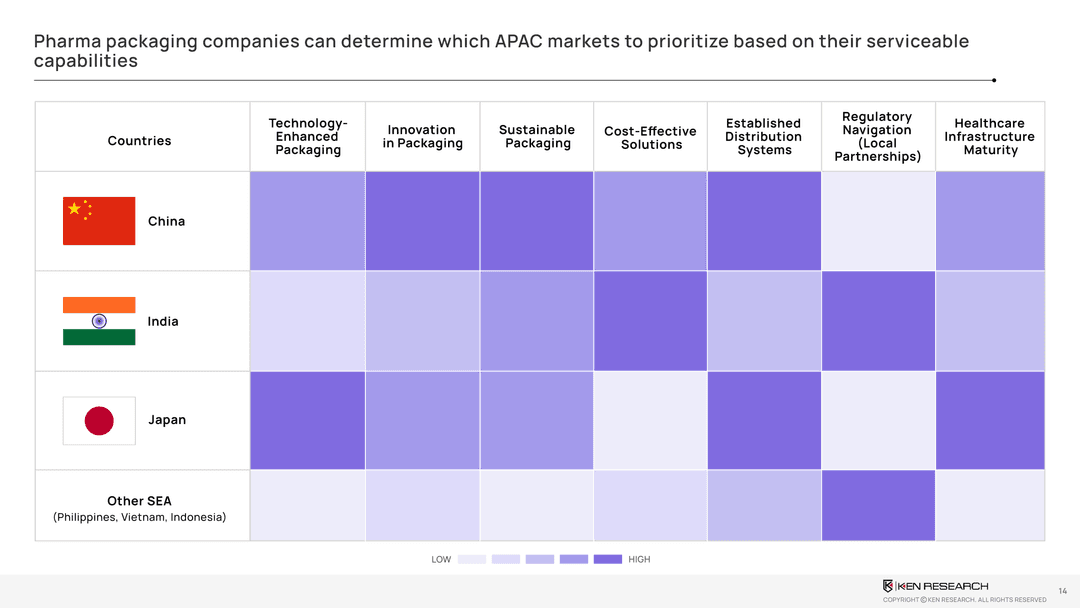 Pharma packaging companies can determine which APAC markets to prioritize based on their serviceable capabilities

| Countries | Technology-Enhanced Packaging | Innovation in Packaging | Sustainable Packaging | Cost-Effective Solutions | Established Distribution Systems | Regulatory Navigation (Local Partnerships) | Healthcare Infrastructure Maturity |
|---|---|---|---|---|---|---|---|
| China | | | | | | | |
| India | | | | | | | |
| Japan | | | | | | | |
| Other SEA (Philippines, Vietnam, Indonesia) | | | | | | | |

LOW HIGH

KEN RESEARCH

COPYRIGHT © KEN RESEARCH. ALL RIGHTS RESERVED

14